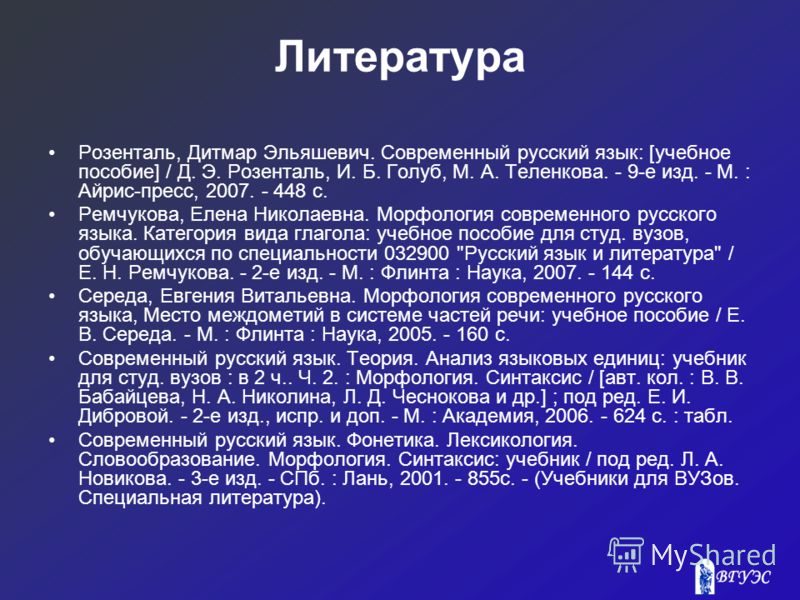 Литература

• Розенталь, Дитмар Эльяшевич. Современный русский язык: [учебное пособие] / Д. Э. Розенталь, И. Б. Голуб, М. А. Теленкова. - 9-е изд. - М. : Айрис-пресс, 2007. - 448 с.

• Ремчукова, Елена Николаевна. Морфология современного русского языка. Категория вида глагола: учебное пособие для студ. вузов, обучающихся по специальности 032900 "Русский язык и литература" / Е. Н. Ремчукова. - 2-е изд. - М. : Флинта : Наука, 2007. - 144 с.

• Середа, Евгения Витальевна. Морфология современного русского языка, Место междометий в системе частей речи: учебное пособие / Е. В. Середа. - М. : Флинта : Наука, 2005. - 160 с.

• Современный русский язык. Теория. Анализ языковых единиц: учебник для студ. вузов : в 2 ч.. Ч. 2. : Морфология. Синтаксис / [авт. кол. : В. В. Бабайцева, Н. А. Николина, Л. Д. Чеснокова и др.] ; под ред. Е. И. Дибровой. - 2-е изд., испр. и доп. - М. : Академия, 2006. - 624 с. : табл.

• Современный русский язык. Фонетика. Лексикология. Словообразование. Морфология. Синтаксис: учебник / под ред. Л. А. Новикова. - 3-е изд. - СПб. : Лань, 2001. - 855с. - (Учебники для ВУЗов. Специальная литература).

MyShared
ВГУЭС